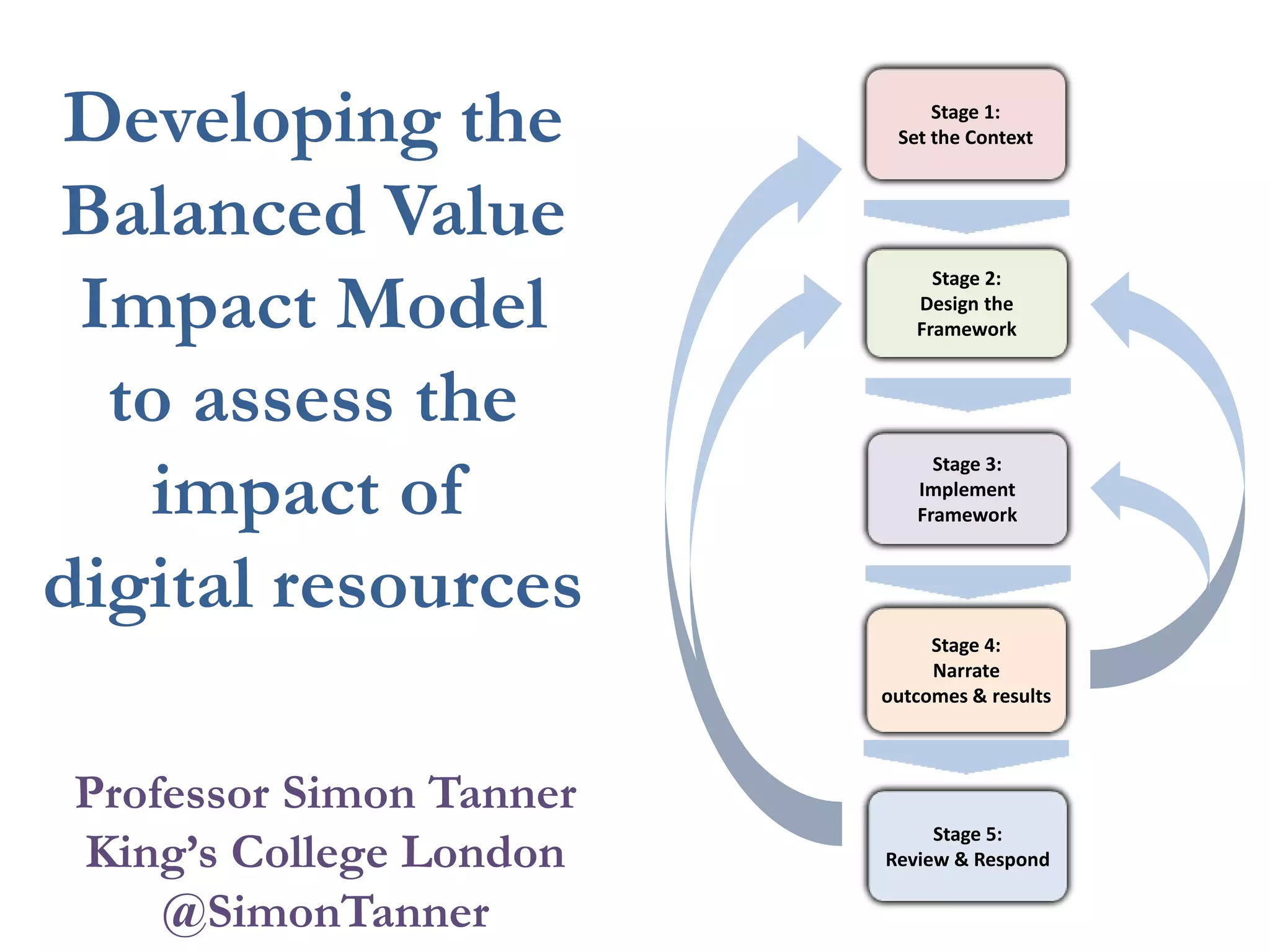 Developing the Balanced Value Impact Model to assess the impact of digital resources

Professor Simon Tanner
King's College London
@SimonTanner

Stage 1:
Set the Context

Stage 2:
Design the Framework

Stage 3:
Implement Framework

Stage 4:
Narrate outcomes & results

Stage 5:
Review & Respond